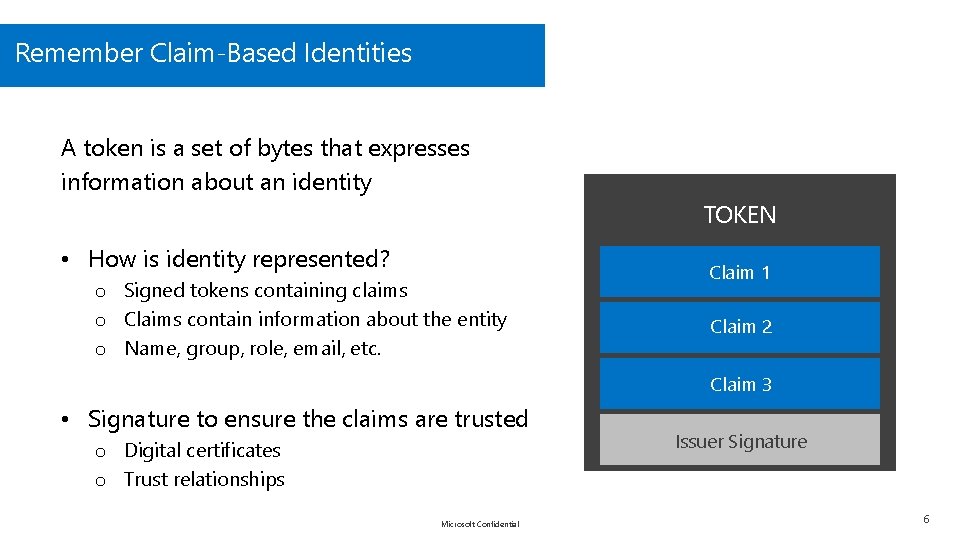 Remember Claim-Based Identities

A token is a set of bytes that expresses information about an identity

• How is identity represented?
  o Signed tokens containing claims
  o Claims contain information about the entity
  o Name, group, role, email, etc.

• Signature to ensure the claims are trusted
  o Digital certificates
  o Trust relationships

TOKEN

Claim 1

Claim 2

Claim 3

Issuer Signature

Microsoft Confidential

6